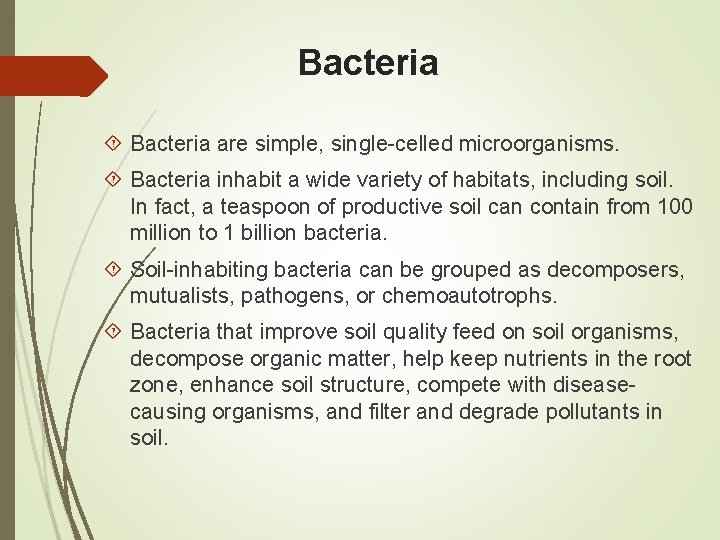 Bacteria

Bacteria are simple, single-celled microorganisms.

Bacteria inhabit a wide variety of habitats, including soil. In fact, a teaspoon of productive soil can contain from 100 million to 1 billion bacteria.

Soil-inhabiting bacteria can be grouped as decomposers, mutualists, pathogens, or chemoautotrophs.

Bacteria that improve soil quality feed on soil organisms, decompose organic matter, help keep nutrients in the root zone, enhance soil structure, compete with disease-causing organisms, and filter and degrade pollutants in soil.